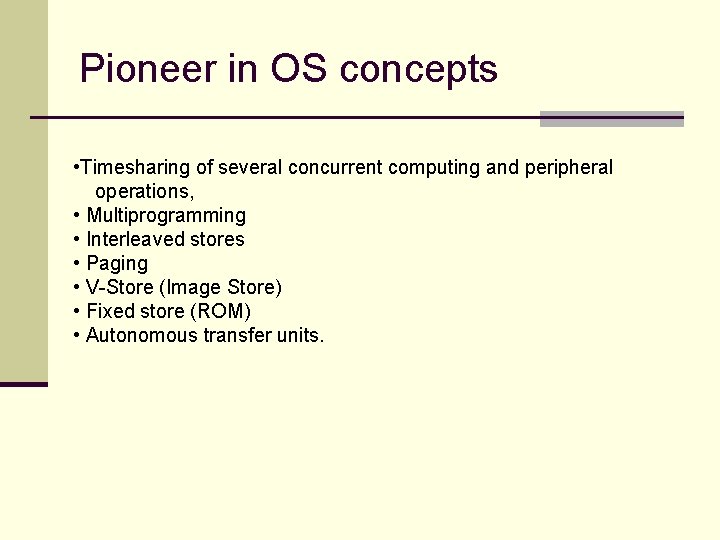 Pioneer in OS concepts

•Timesharing of several concurrent computing and peripheral operations,
• Multiprogramming
• Interleaved stores
• Paging
• V-Store (Image Store)
• Fixed store (ROM)
• Autonomous transfer units.